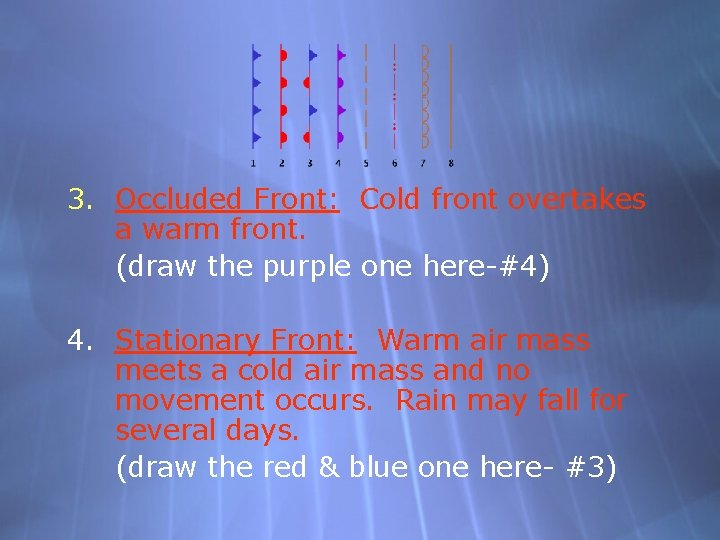 1 2 3 4 5 6 7 8

3. Occluded Front: Cold front overtakes a warm front.

(draw the purple one here-#4)

4. Stationary Front: Warm air mass meets a cold air mass and no movement occurs. Rain may fall for several days.

(draw the red & blue one here- #3)